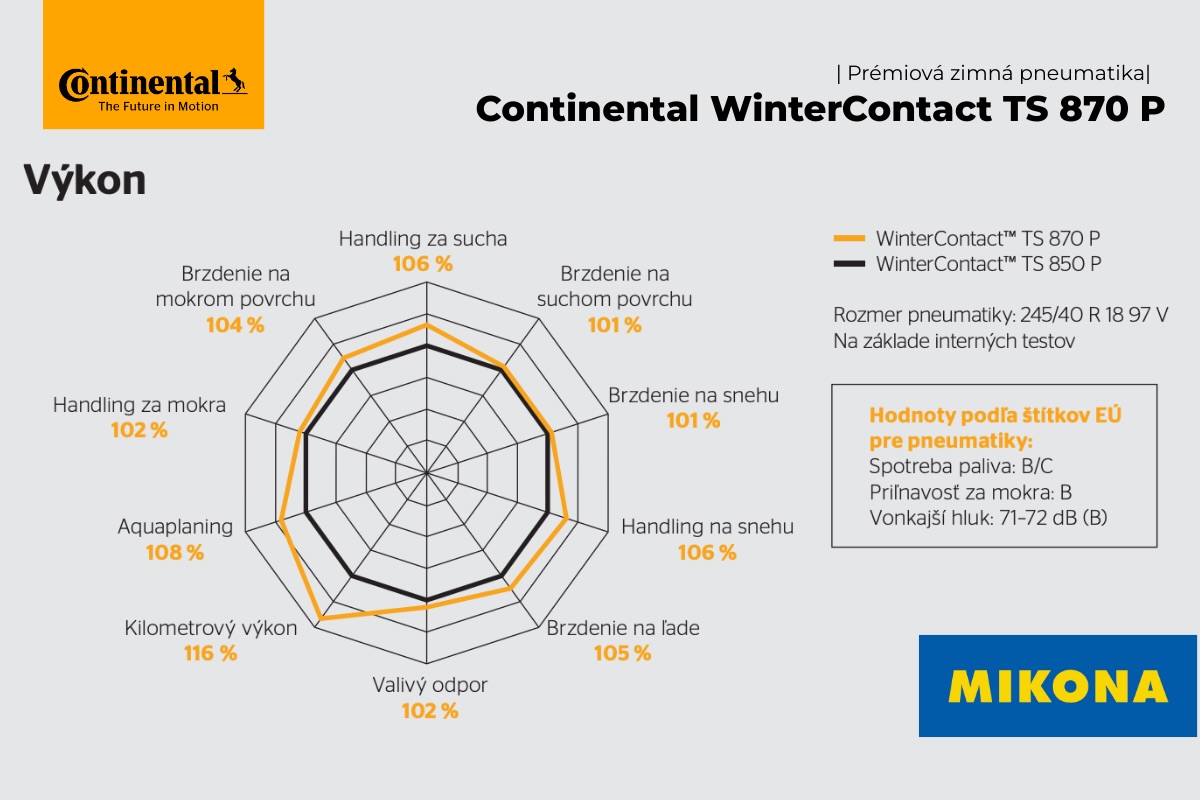 Continental
The Future in Motion

| Prémiová zimná pneumatika|
Continental WinterContact TS 870 P

Výkon

Handling za sucha
106 %

Brzdenie na suchom povrchu
101 %

Brzdenie na snehu
101 %

Handling na snehu
106 %

Brzdenie na ľade
105 %

Valivý odpor
102 %

Kilometrový výkon
116 %

Aquaplaning
108 %

Handling za mokra
102 %

Brzdenie na mokrom povrchu
104 %

WinterContact™ TS 870 P
WinterContact™ TS 850 P

Rozmer pneumatiky: 245/40 R 18 97 V
Na základe interných testov

Hodnoty podľa štítkov EÚ pre pneumatiky:
Spotreba paliva: B/C
Priľnavosť za mokra: B
Vonkajší hluk: 71–72 dB (B)

MIKONA